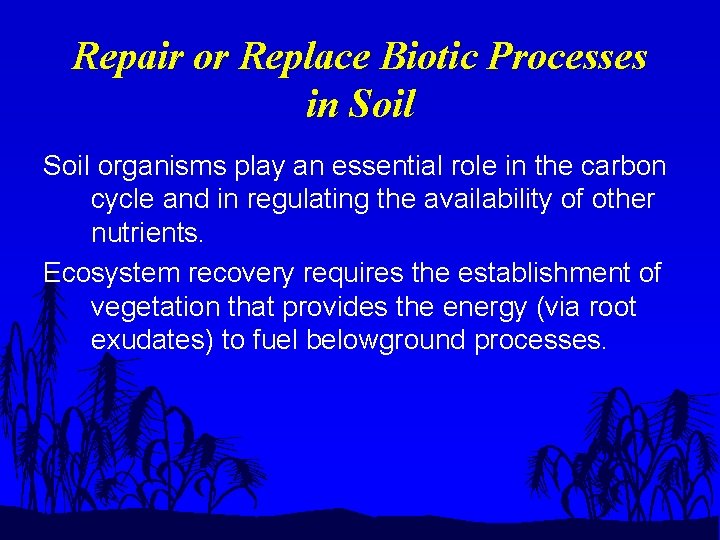 Repair or Replace Biotic Processes in Soil

Soil organisms play an essential role in the carbon cycle and in regulating the availability of other nutrients.

Ecosystem recovery requires the establishment of vegetation that provides the energy (via root exudates) to fuel belowground processes.